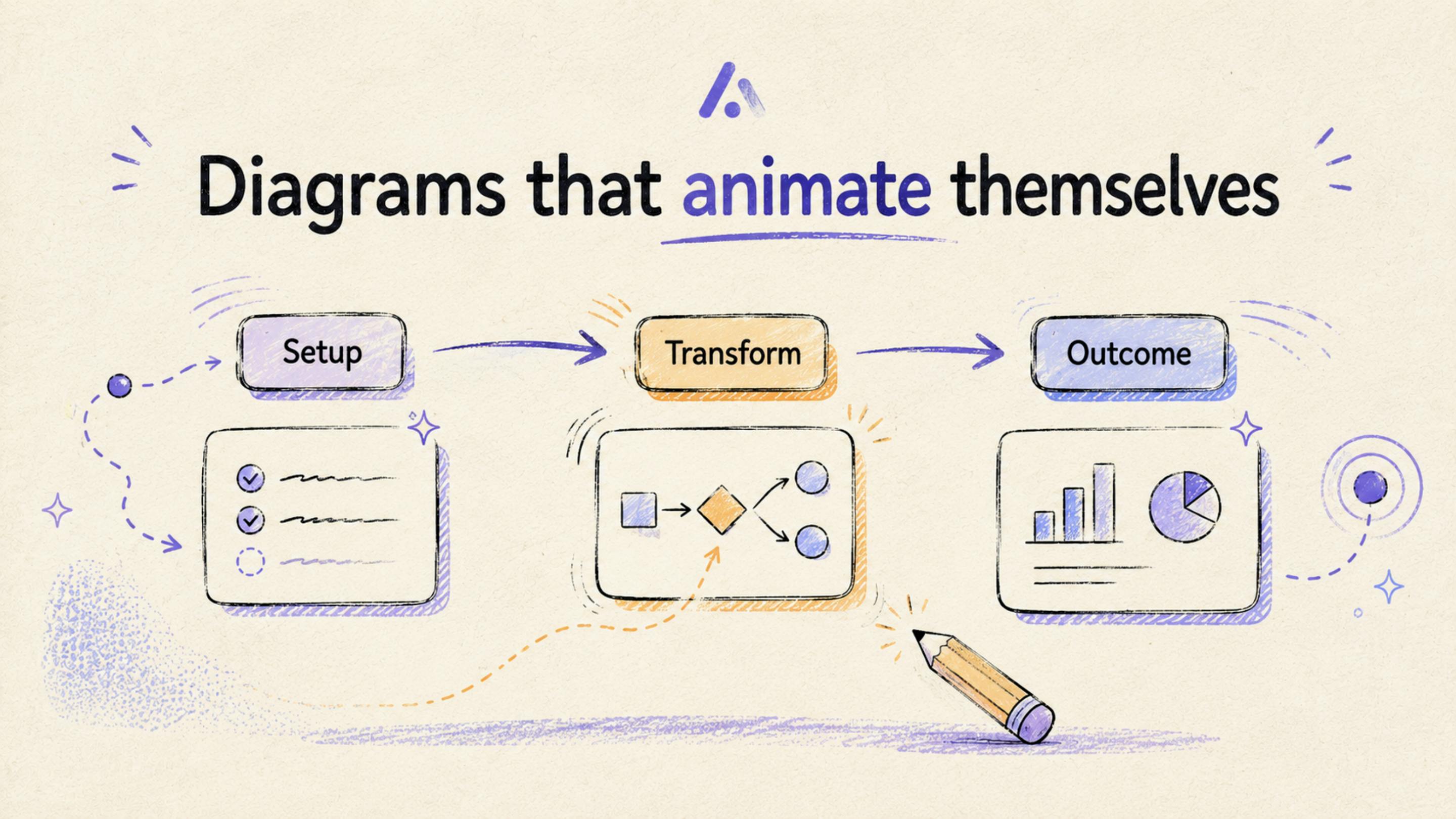 Diagrams that animate themselves

Setup

Transform

Outcome